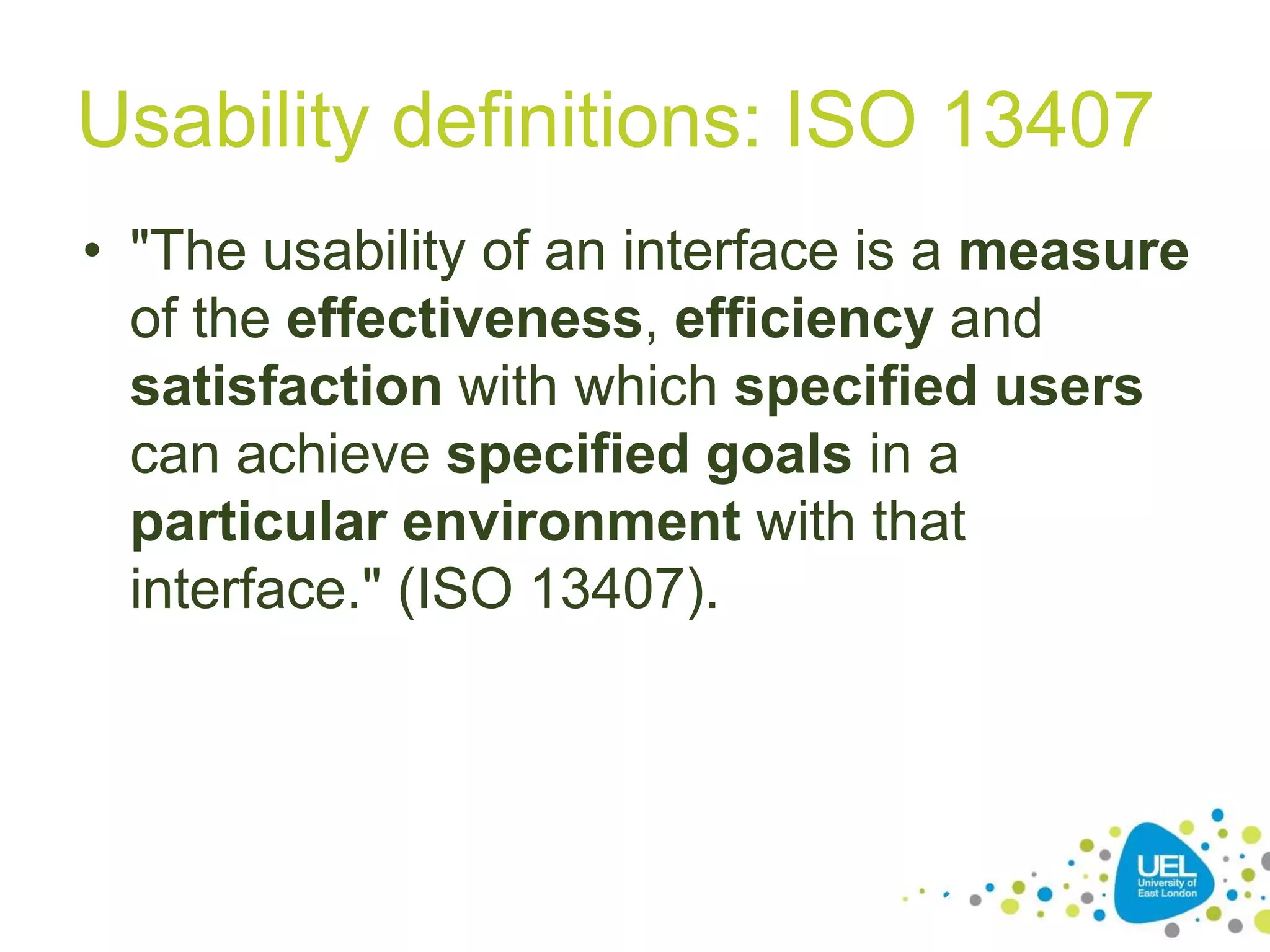 Usability definitions: ISO 13407

• "The usability of an interface is a measure of the effectiveness, efficiency and satisfaction with which specified users can achieve specified goals in a particular environment with that interface." (ISO 13407).

UEL
University of East London